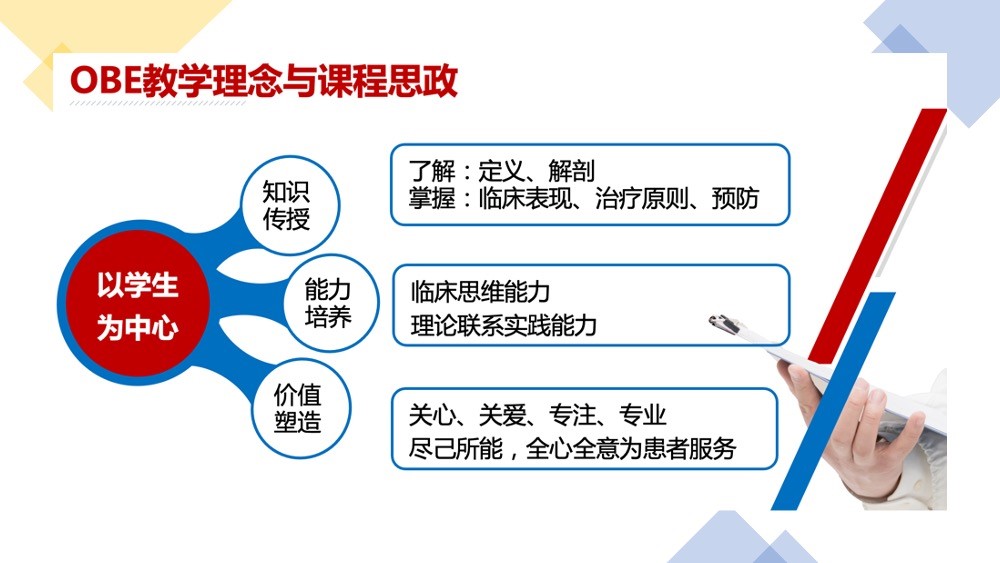 OBE教学理念与课程思政

以学生为中心

知识传授

了解：定义、解剖
掌握：临床表现、治疗原则、预防

能力培养

临床思维能力
理论联系实践能力

价值塑造

关心、关爱、专注、专业
尽己所能，全心全意为患者服务